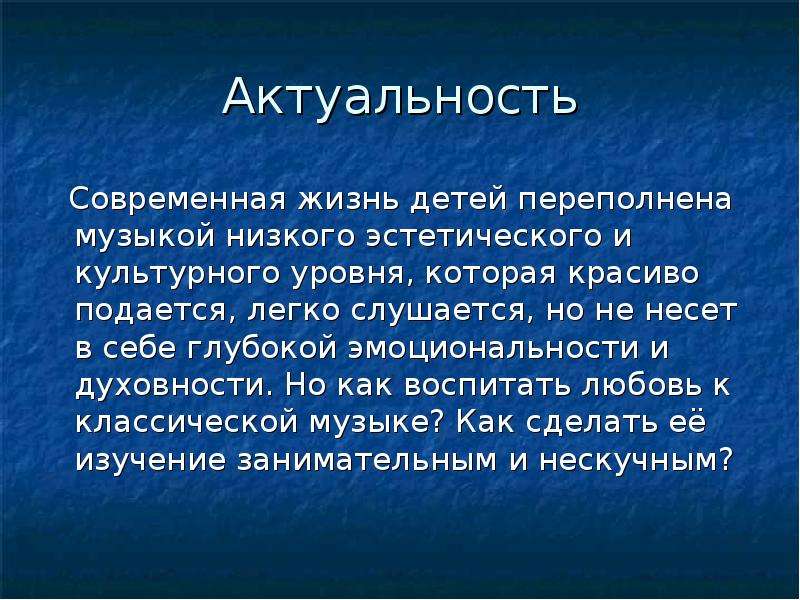 Актуальность

Современная жизнь детей переполнена музыкой низкого эстетического и культурного уровня, которая красиво подается, легко слушается, но не несет в себе глубокой эмоциональности и духовности. Но как воспитать любовь к классической музыке? Как сделать её изучение занимательным и нескучным?